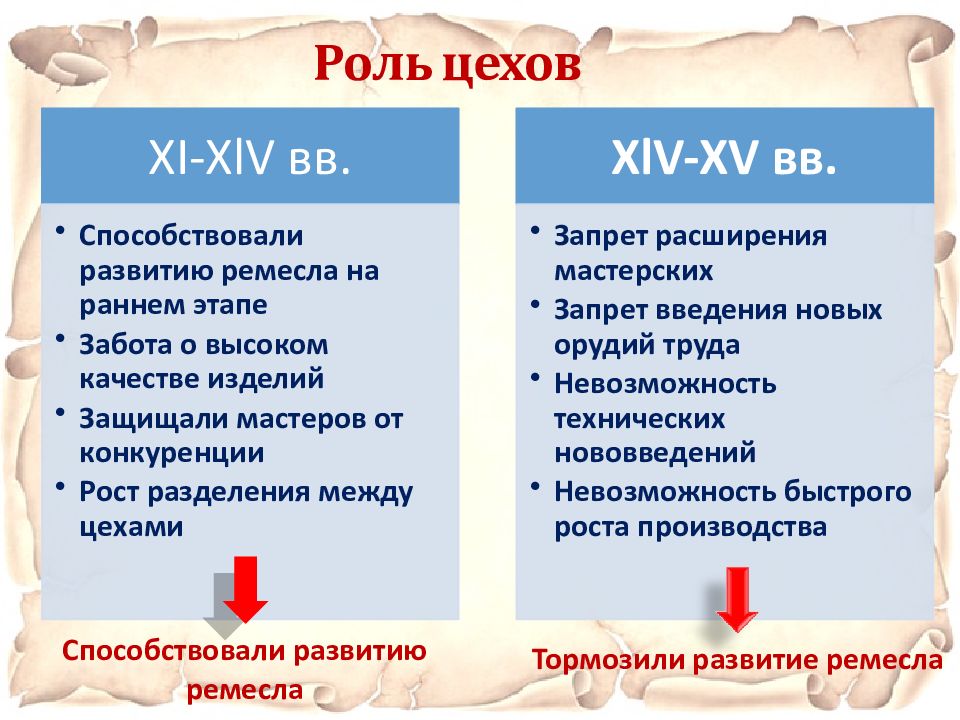 Роль цехов

XI-XlV вв.

• Способствовали развитию ремесла на раннем этапе
• Забота о высоком качестве изделий
• Защищали мастеров от конкуренции
• Рост разделения между цехами

Способствовали развитию ремесла

XlV-XV вв.

• Запрет расширения мастерских
• Запрет введения новых орудий труда
• Невозможность технических нововведений
• Невозможность быстрого роста производства

Тормозили развитие ремесла